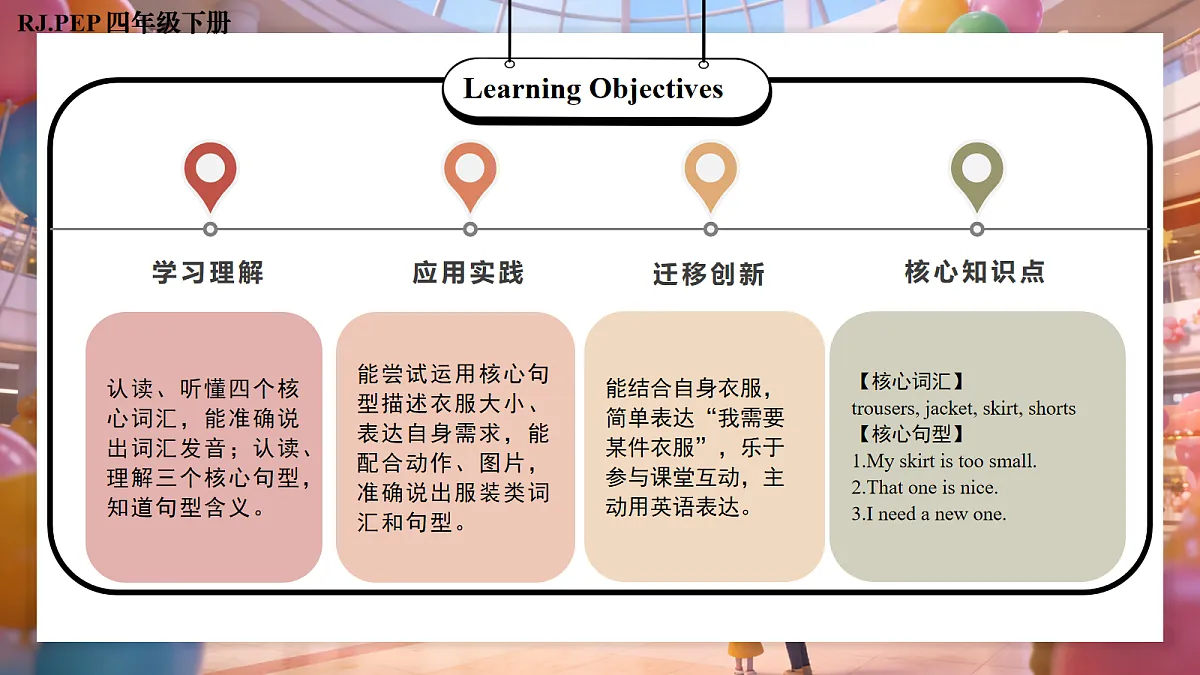 RJ.PEP 四年级下册

Learning Objectives

学习理解

认读、听懂四个核心词汇，能准确说出词汇发音；认读、理解三个核心句型，知道句型含义。

应用实践

能尝试运用核心句型描述衣服大小、表达自身需求，能配合动作、图片，准确说出服装类词汇和句型。

迁移创新

能结合自身衣服，简单表达“我需要某件衣服”，乐于参与课堂互动，主动用英语表达。

核心知识点

【核心词汇】
trousers, jacket, skirt, shorts
【核心句型】
1.My skirt is too small.
2.That one is nice.
3.I need a new one.